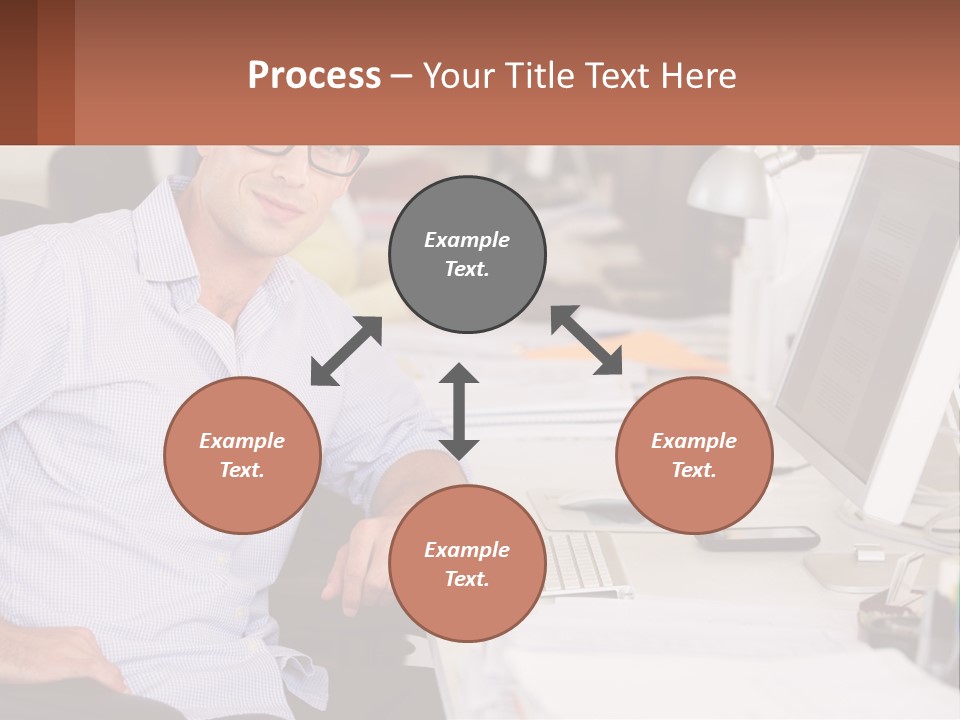 Process – Your Title Text Here

Example Text.

Example Text.

Example Text.

Example Text.